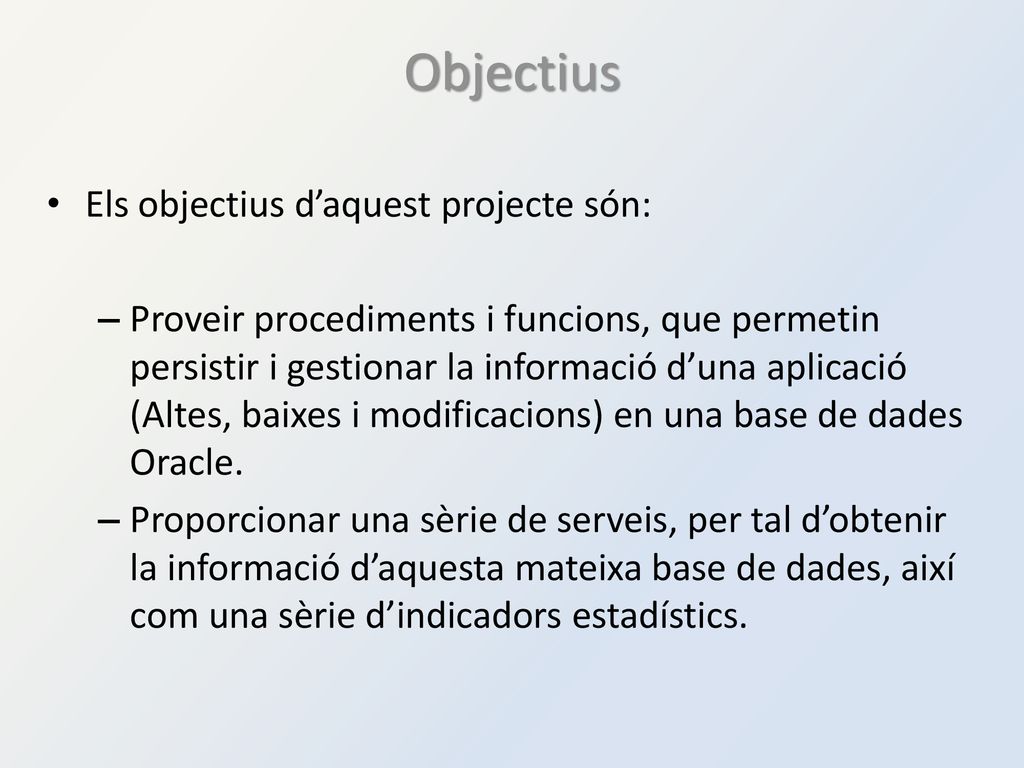 Objectius

• Els objectius d’aquest projecte són:

– Proveir procediments i funcions, que permetin persistir i gestionar la informació d’una aplicació (Altes, baixes i modificacions) en una base de dades Oracle.

– Proporcionar una sèrie de serveis, per tal d’obtenir la informació d’aquesta mateixa base de dades, així com una sèrie d’indicadors estadístics.